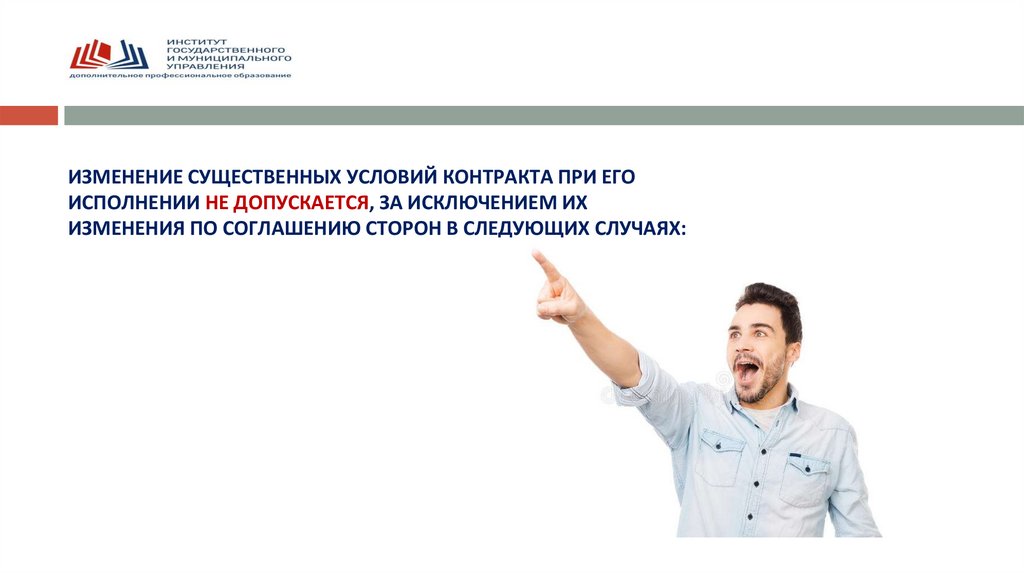 ИНСТИТУТ ГОСУДАРСТВЕННОГО И МУНИЦИПАЛЬНОГО УПРАВЛЕНИЯ
дополнительное профессиональное образование

ИЗМЕНЕНИЕ СУЩЕСТВЕННЫХ УСЛОВИЙ КОНТРАКТА ПРИ ЕГО ИСПОЛНЕНИИ НЕ ДОПУСКАЕТСЯ, ЗА ИСКЛЮЧЕНИЕМ ИХ ИЗМЕНЕНИЯ ПО СОГЛАШЕНИЮ СТОРОН В СЛЕДУЮЩИХ СЛУЧАЯХ: